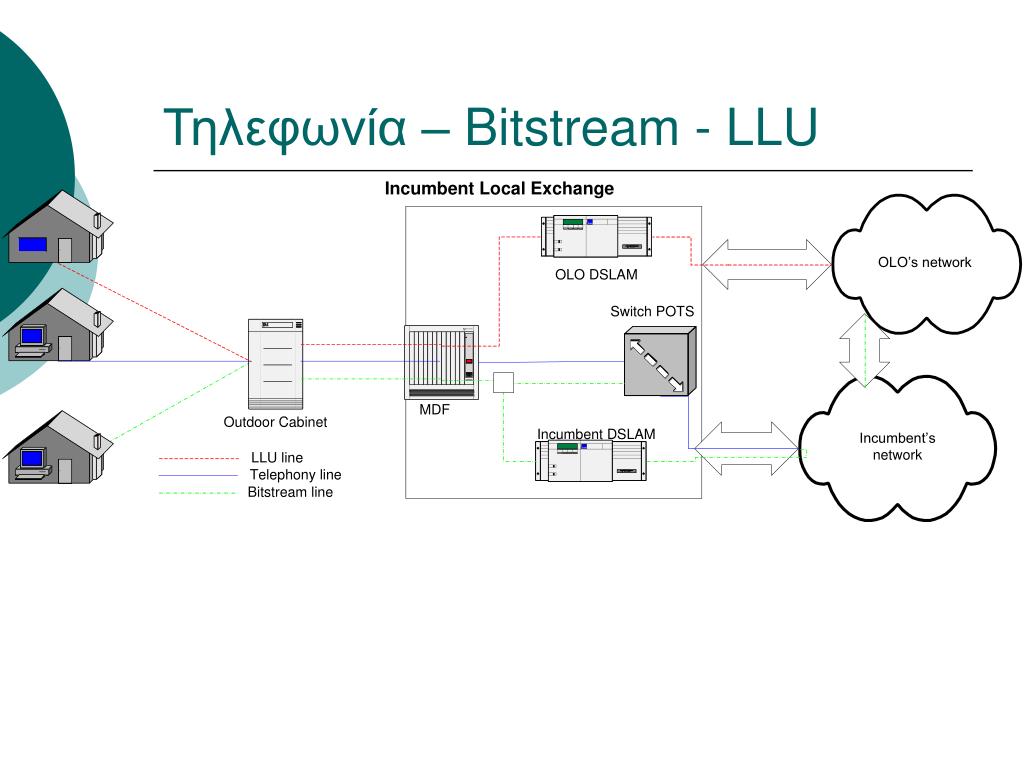 Τηλεφωνία – Bitstream - LLU

Incumbent Local Exchange

OLO DSLAM

OLO's network

Switch POTS

Outdoor Cabinet

MDF

Incumbent DSLAM

Incumbent's network

LLU line
Telephony line
Bitstream line